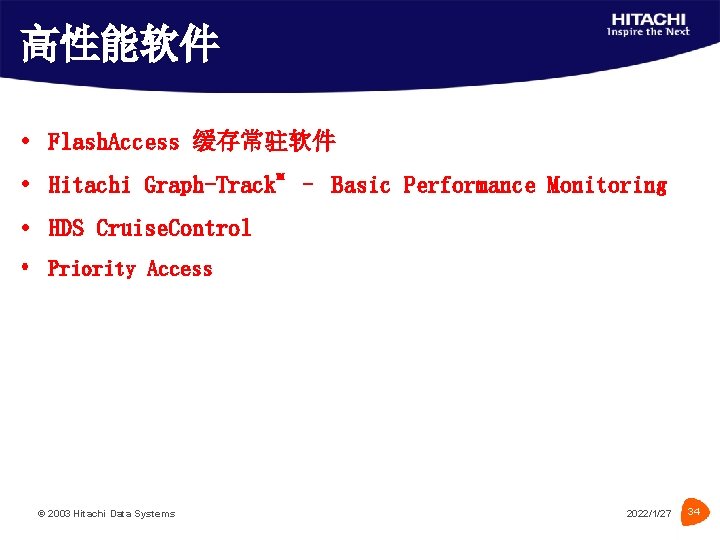 高性能软件

HITACHI
Inspire the Next

• FlashAccess 缓存常驻软件
• Hitachi Graph-Track™ – Basic Performance Monitoring
• HDS CruiseControl
• Priority Access

© 2003 Hitachi Data Systems

2022/1/27

34